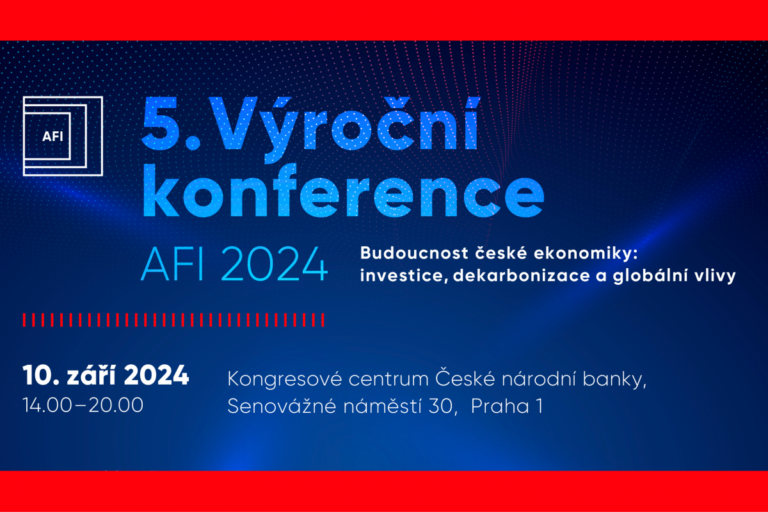 AFI

5. Výroční konference

AFI 2024

Budoucnost české ekonomiky: investice, dekarbonizace a globální vlivy

10. září 2024
14.00–20.00

Kongresové centrum České národní banky,
Senovážné náměstí 30, Praha 1